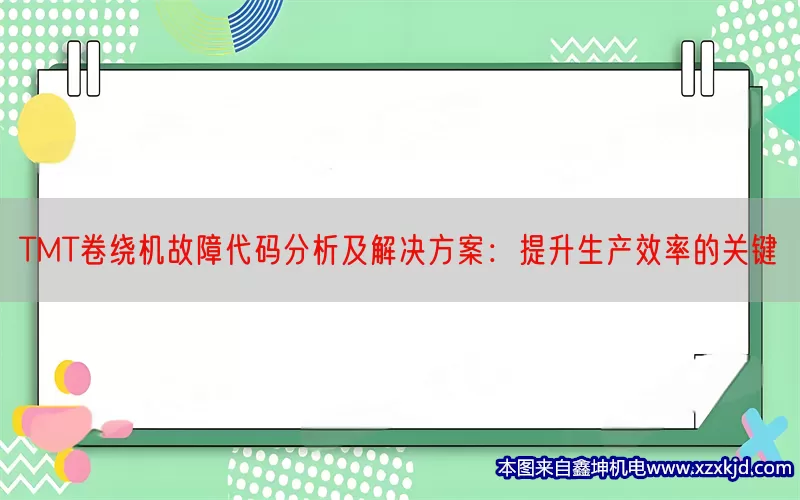 TMT卷绕机故障代码分析及解决方案：提升生产效率的关键

本图来自鑫坤机电www.xzxkjd.com